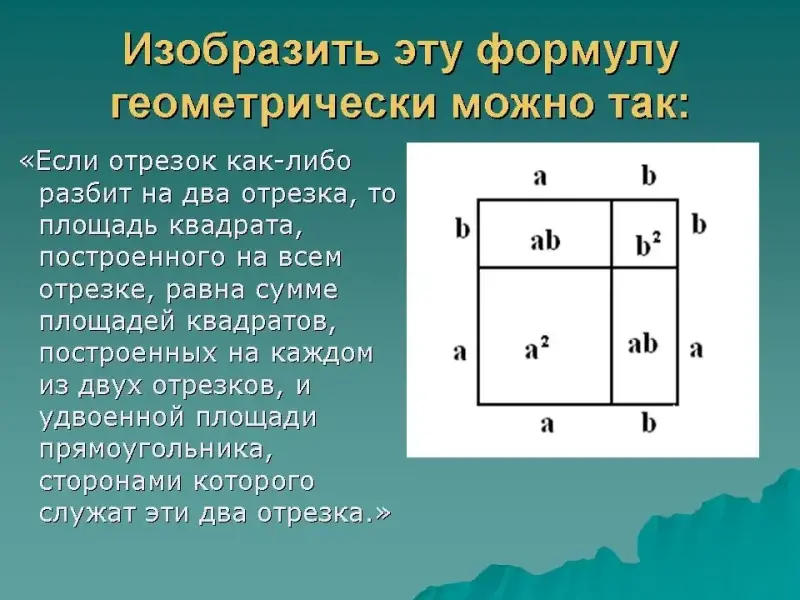 Изобразить эту формулу геометрически можно так:

«Если отрезок как-либо разбит на два отрезка, то площадь квадрата, построенного на всем отрезке, равна сумме площадей квадратов, построенных на каждом из двух отрезков, и удвоенной площади прямоугольника, сторонами которого служат эти два отрезка.»

a b
b ab $b^2$ b
a $a^2$ ab a
a b